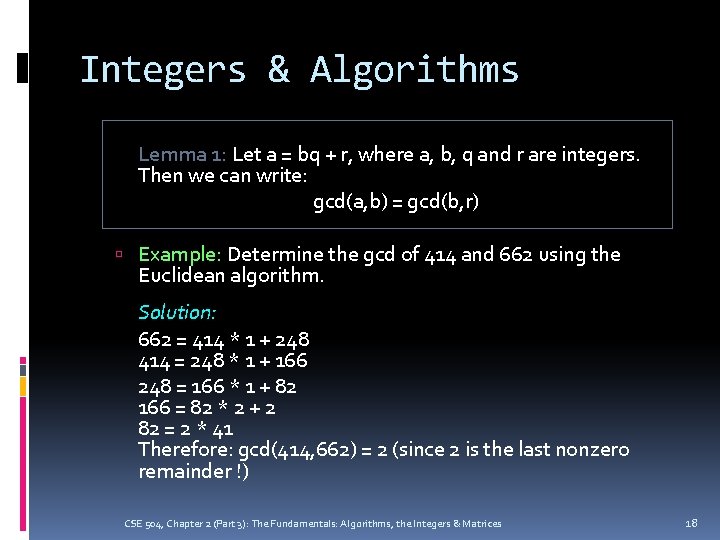 Integers & Algorithms

Lemma 1: Let a = bq + r, where a, b, q and r are integers. Then we can write:
gcd(a,b) = gcd(b,r)

Example: Determine the gcd of 414 and 662 using the Euclidean algorithm.

Solution:
662 = 414 * 1 + 248
414 = 248 * 1 + 166
248 = 166 * 1 + 82
166 = 82 * 2 + 2
82 = 2 * 41
Therefore: gcd(414,662) = 2 (since 2 is the last nonzero remainder !)

CSE 504, Chapter 2 (Part 3): The Fundamentals: Algorithms, the Integers & Matrices

18